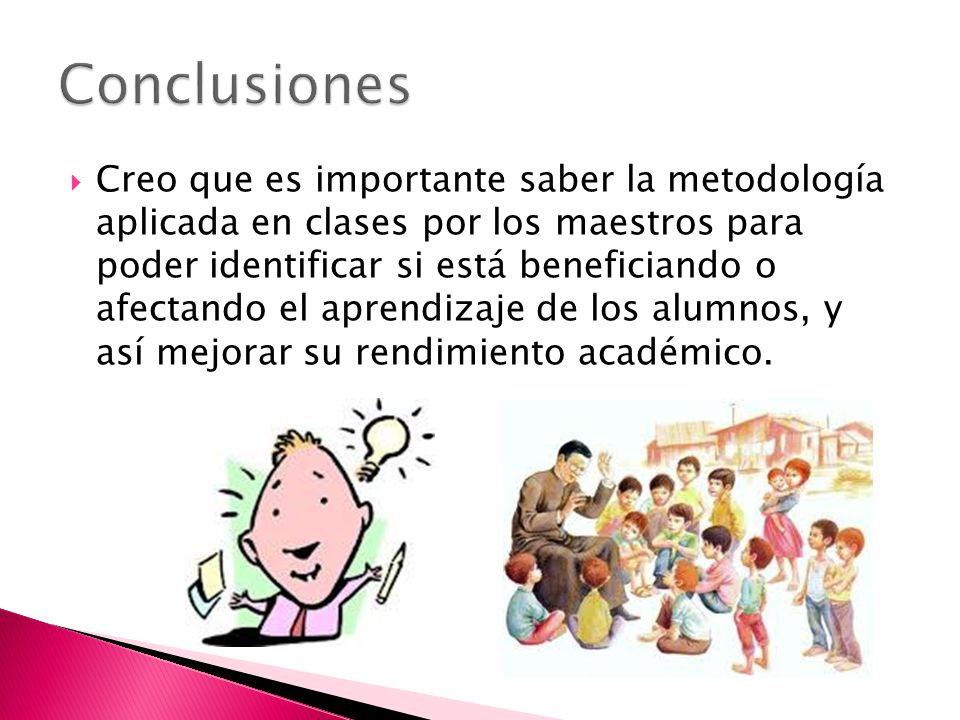 Conclusiones

Creo que es importante saber la metodología aplicada en clases por los maestros para poder identificar si está beneficiando o afectando el aprendizaje de los alumnos, y así mejorar su rendimiento académico.